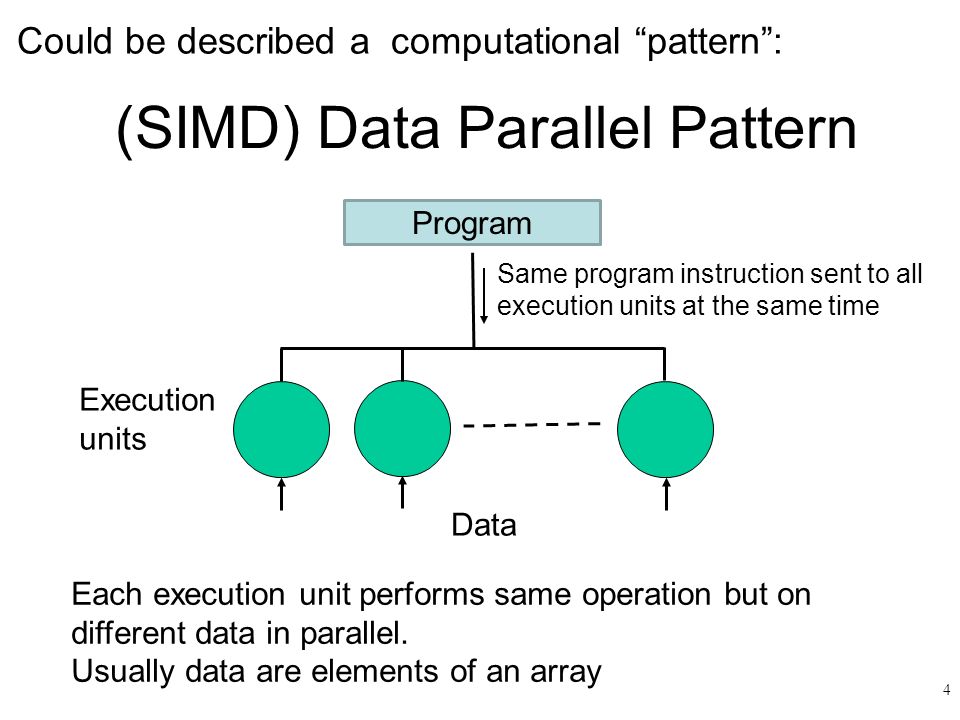 Could be described a computational “pattern”:

(SIMD) Data Parallel Pattern

Program

Same program instruction sent to all execution units at the same time

Execution units

Data

Each execution unit performs same operation but on different data in parallel.
Usually data are elements of an array

4